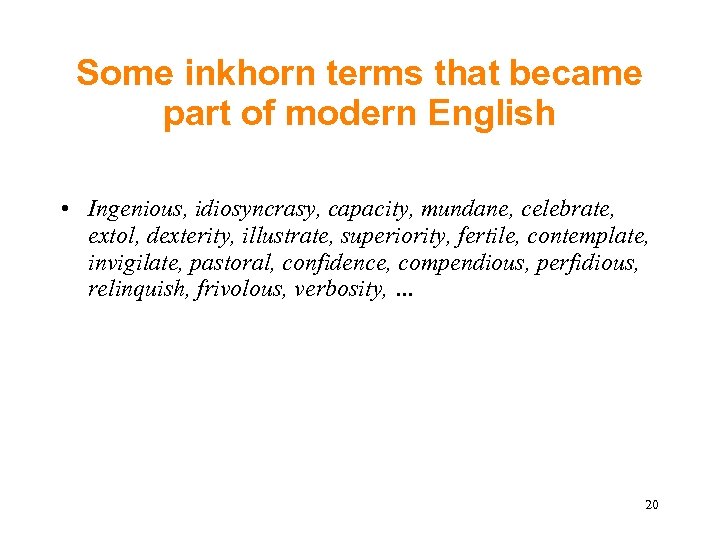 Some inkhorn terms that became part of modern English

• Ingenious, idiosyncrasy, capacity, mundane, celebrate, extol, dexterity, illustrate, superiority, fertile, contemplate, invigilate, pastoral, confidence, compendious, perfidious, relinquish, frivolous, verbosity, …

20